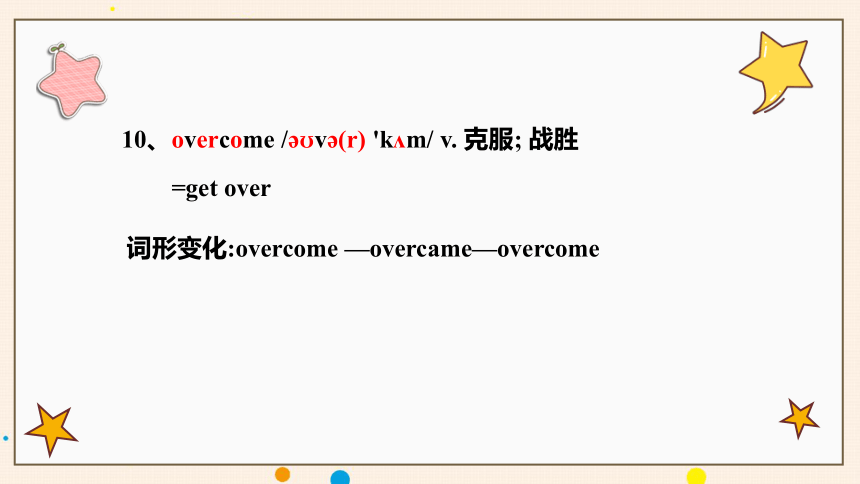 10、overcome /əʊvə(r) 'kʌm/ v. 克服; 战胜

=get over

词形变化:overcome —overcame—overcome